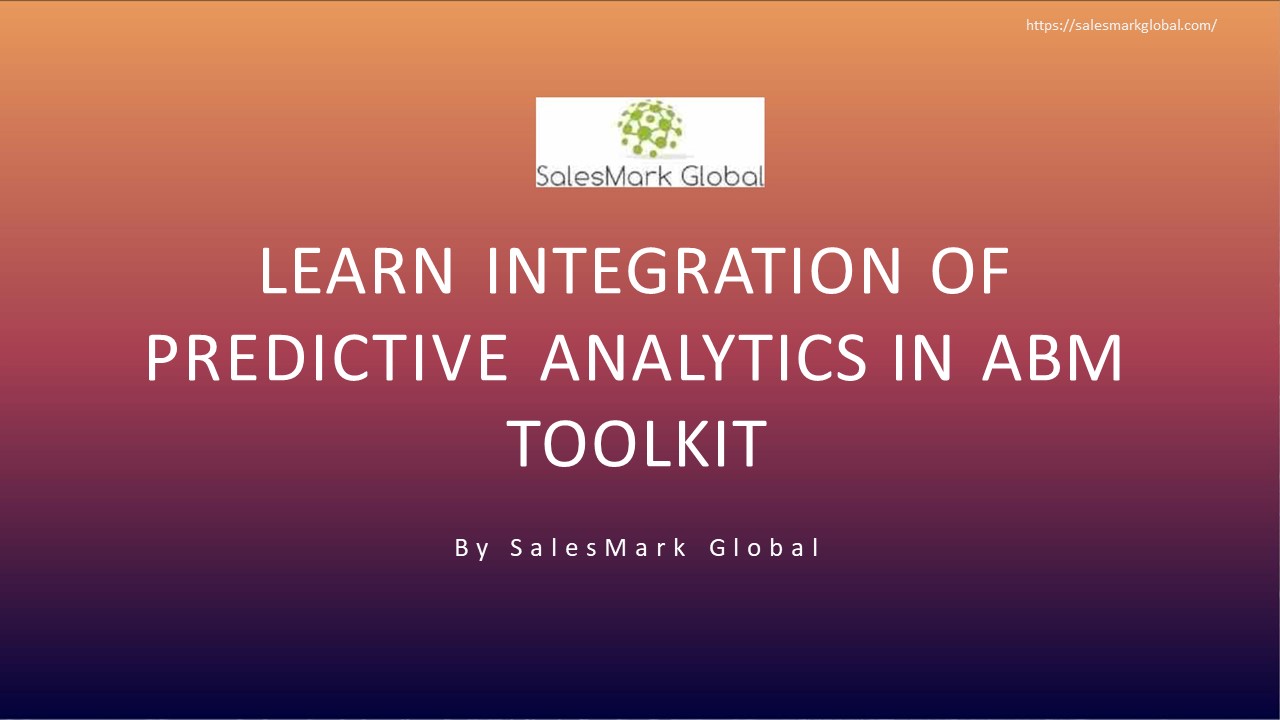 https://salesmarkglobal.com/

SalesMark Global

LEARN INTEGRATION OF PREDICTIVE ANALYTICS IN ABM TOOLKIT

By SalesMark Global